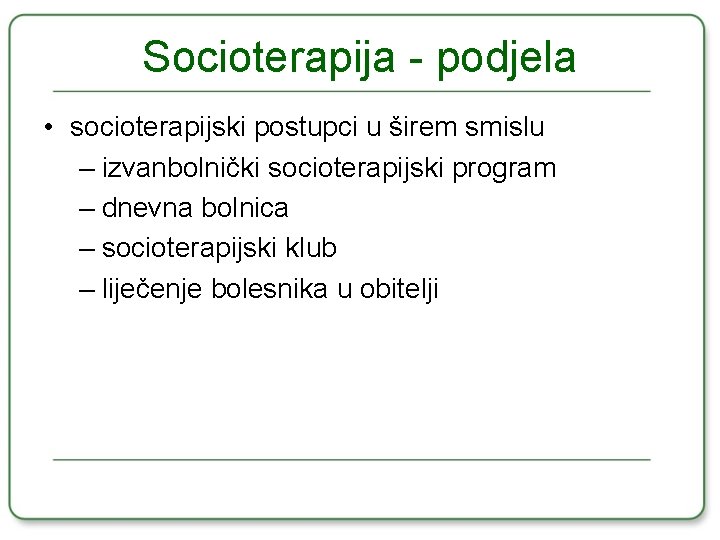 Socioterapija - podjela

• socioterapijski postupci u širem smislu
– izvanbolnički socioterapijski program
– dnevna bolnica
– socioterapijski klub
– liječenje bolesnika u obitelji